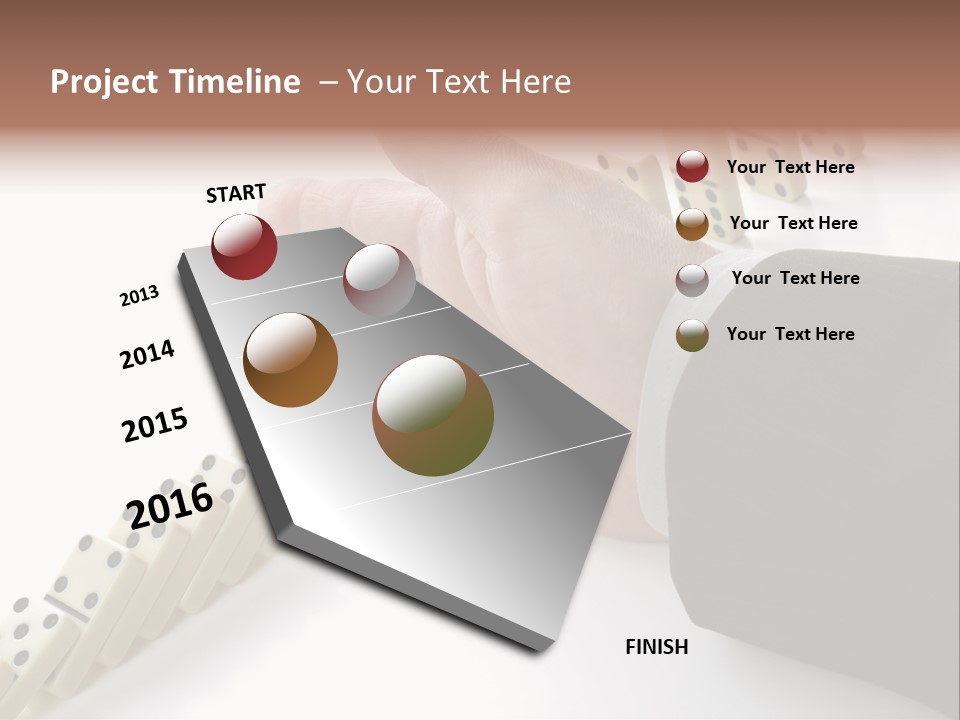 Project Timeline – Your Text Here

START

2013

2014

2015

2016

FINISH

Your Text Here

Your Text Here

Your Text Here

Your Text Here